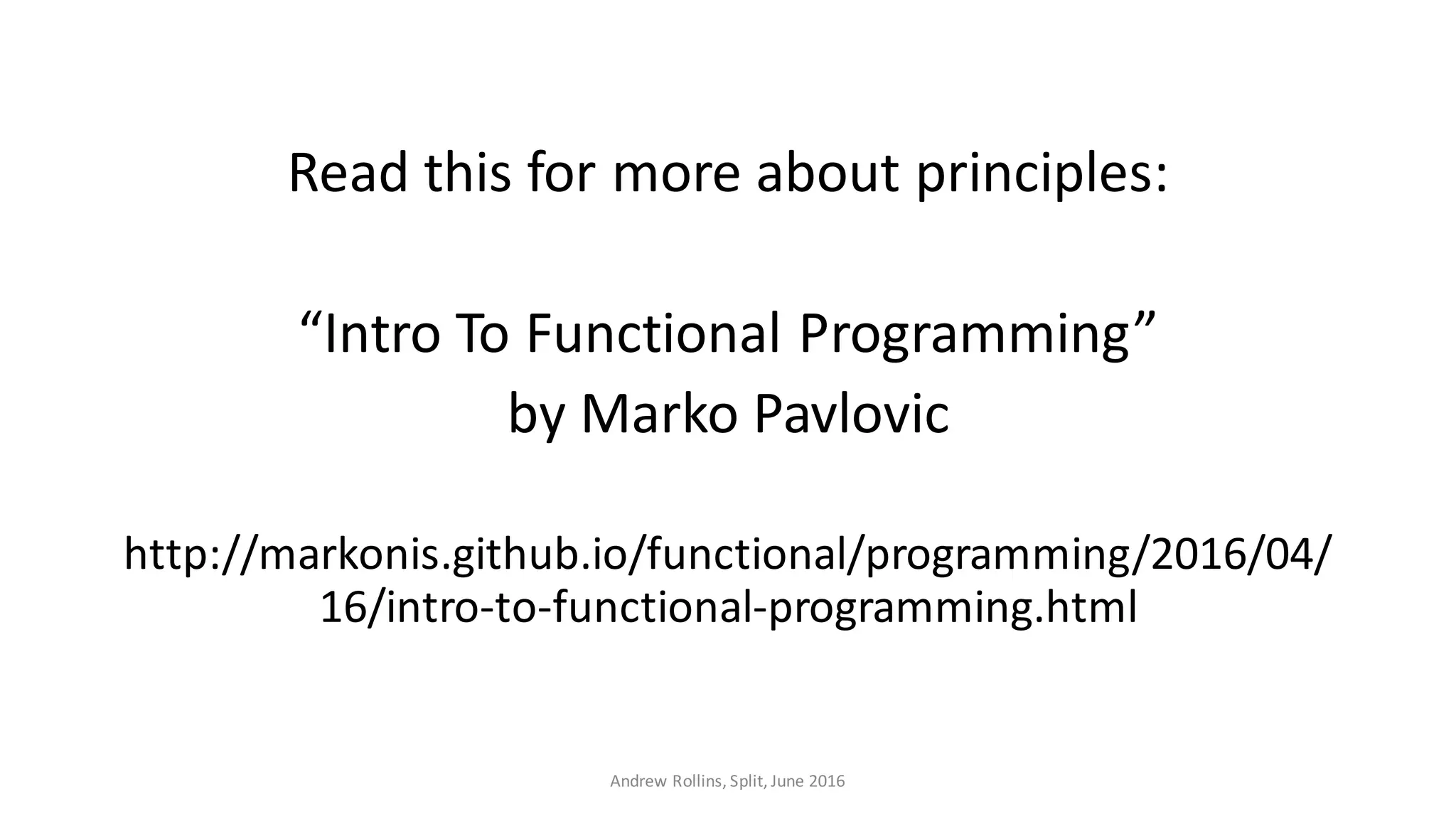 Read this for more about principles:

“Intro To Functional Programming”
by Marko Pavlovic

http://markonis.github.io/functional/programming/2016/04/16/intro-to-functional-programming.html

Andrew Rollins, Split, June 2016